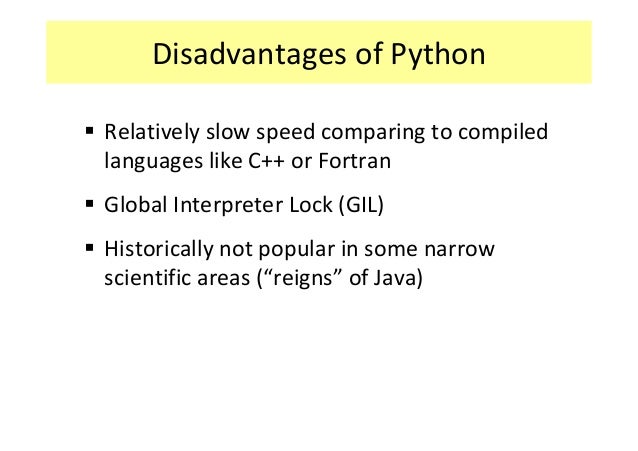 Disadvantages of Python

▪ Relatively slow speed comparing to compiled languages like C++ or Fortran

▪ Global Interpreter Lock (GIL)

▪ Historically not popular in some narrow scientific areas (“reigns” of Java)